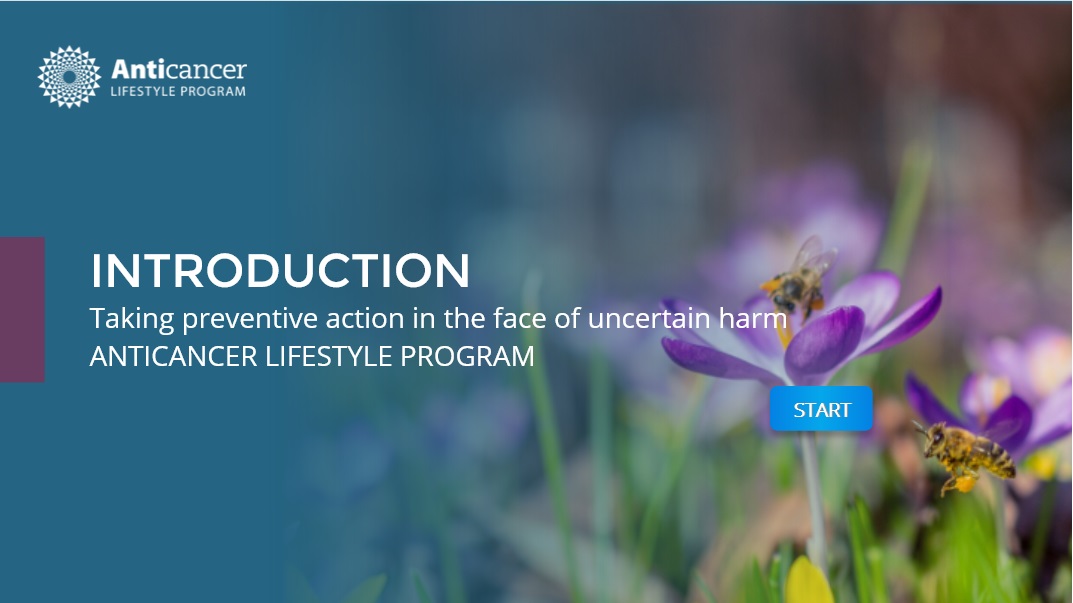 Anticancer
LIFESTYLE PROGRAM

INTRODUCTION
Taking preventive action in the face of uncertain harm
ANTICANCER LIFESTYLE PROGRAM

START